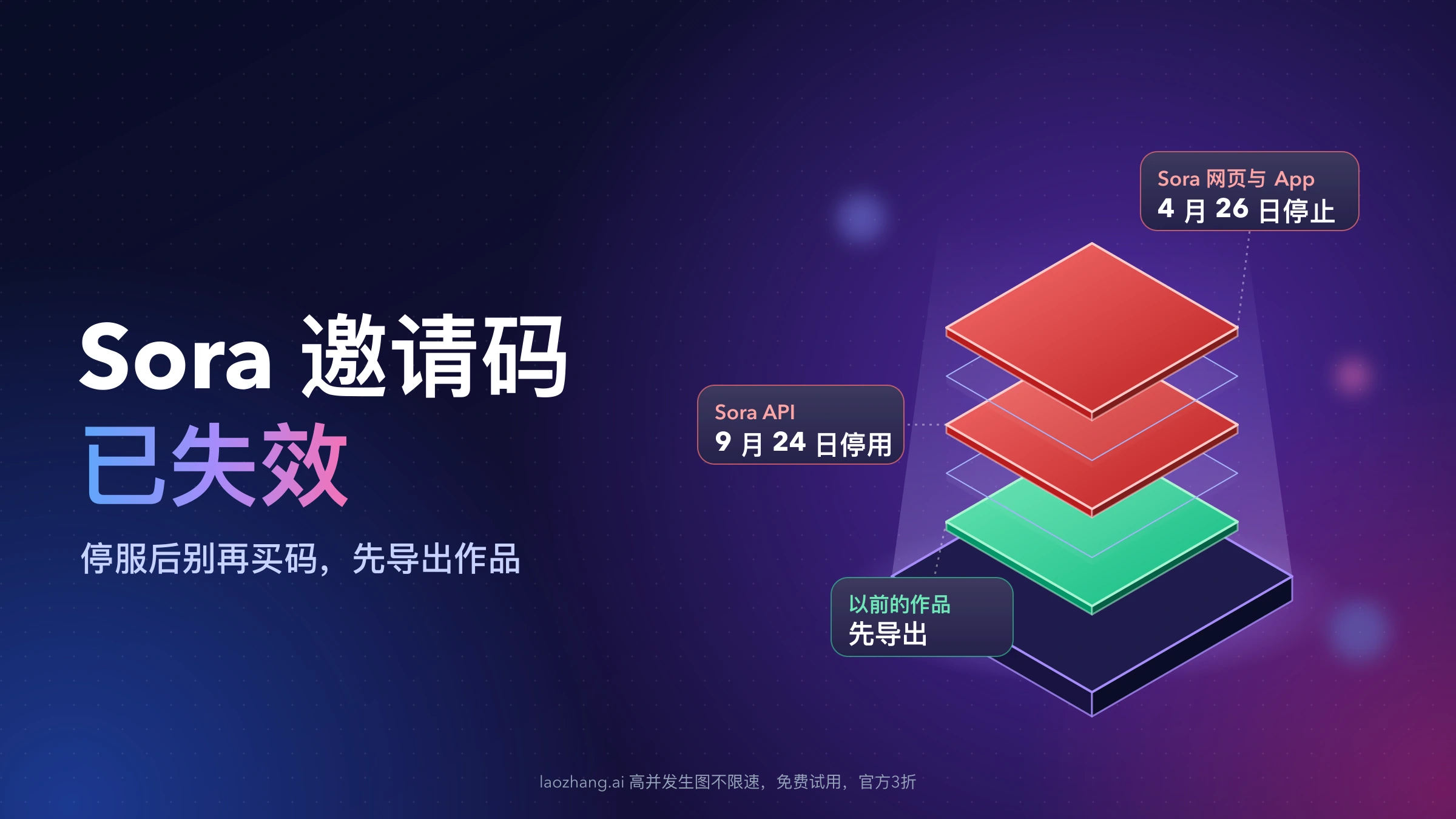 Sora 邀请码
已失效

停服后别再买码，先导出作品

Sora 网页与 App
4 月 26 日停止

Sora API
9 月 24 日停用

以前的作品
先导出

laozhang.ai 高并发生图不限速，免费试用，官方3折